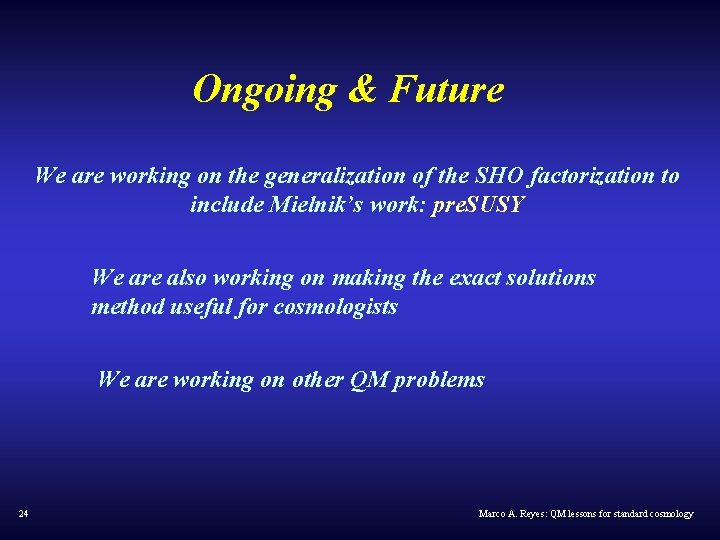 Ongoing & Future

We are working on the generalization of the SHO factorization to include Mielnik's work: preSUSY

We are also working on making the exact solutions method useful for cosmologists

We are working on other QM problems

24

Marco A. Reyes: QM lessons for standard cosmology